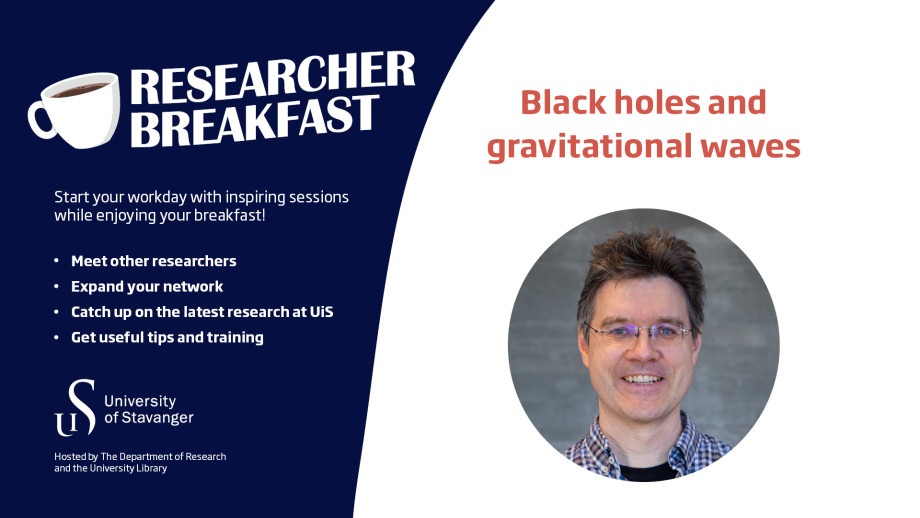 RESEARCHER BREAKFAST

Start your workday with inspiring sessions while enjoying your breakfast!

• Meet other researchers
• Expand your network
• Catch up on the latest research at UiS
• Get useful tips and training

UiS University of Stavanger

Hosted by The Department of Research and the University Library

Black holes and gravitational waves